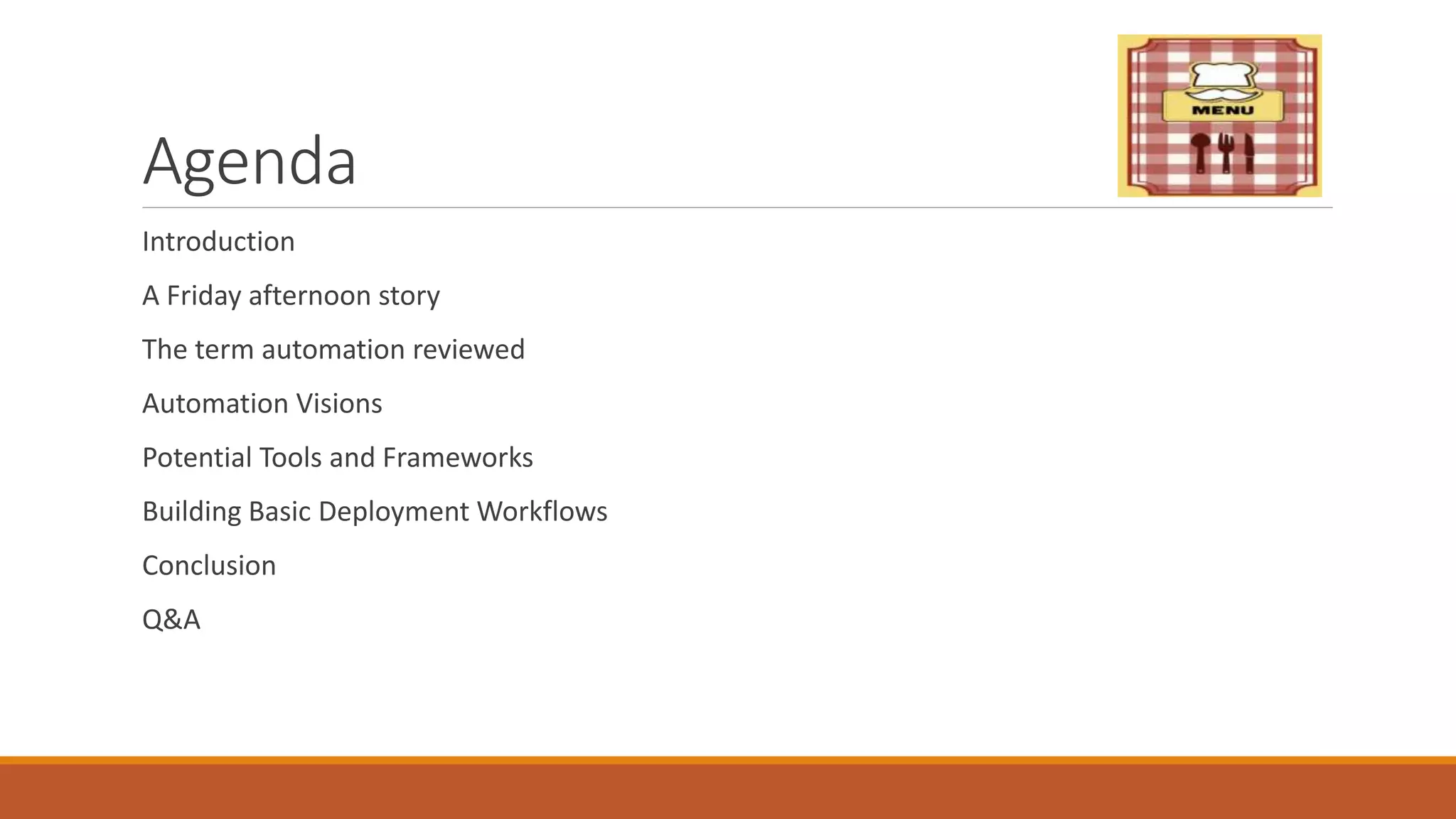 MENU

Agenda

Introduction

A Friday afternoon story

The term automation reviewed

Automation Visions

Potential Tools and Frameworks

Building Basic Deployment Workflows

Conclusion

Q&A